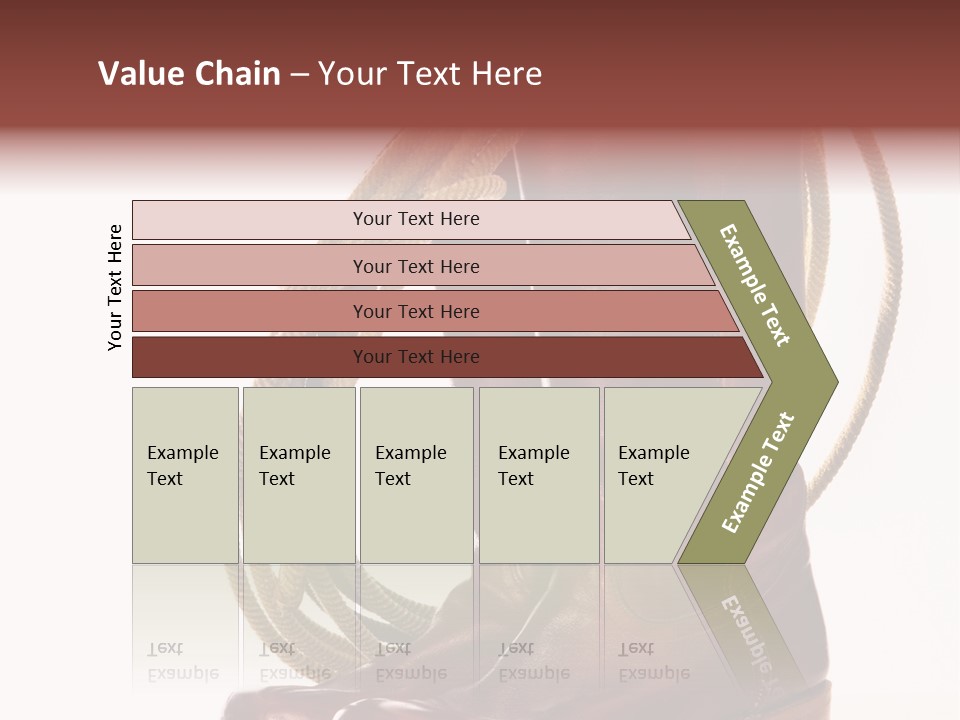 Value Chain – Your Text Here

Your Text Here

Your Text Here

Your Text Here

Your Text Here

Your Text Here

Example Text

Example Text

Example Text

Example Text

Example Text

Example Text

Example Text